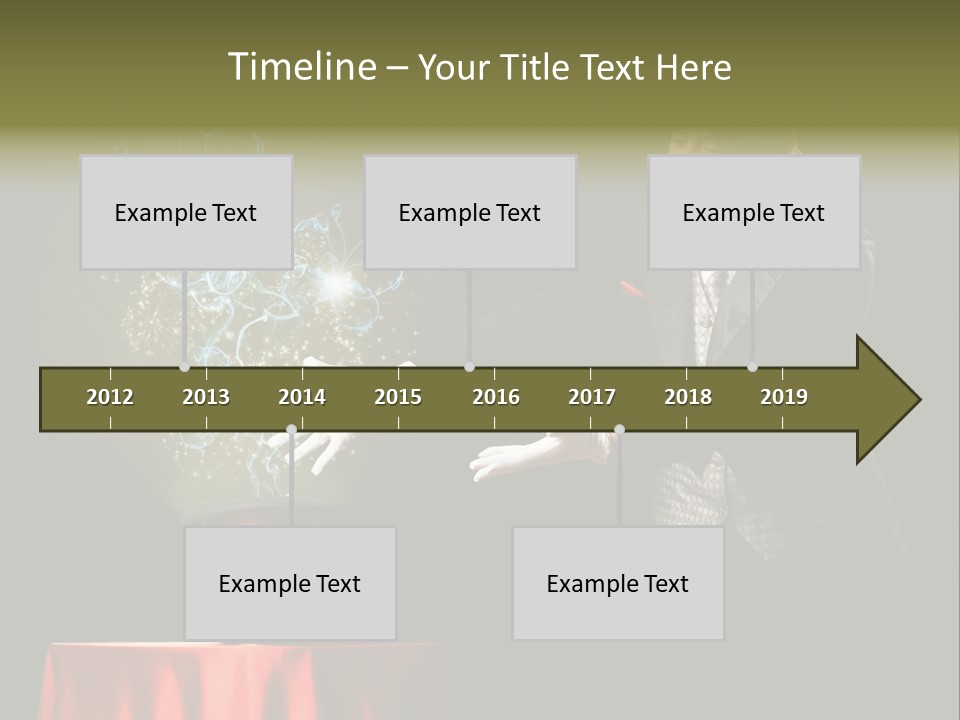 Timeline – Your Title Text Here

Example Text

Example Text

Example Text

2012
2013
2014
2015
2016
2017
2018
2019

Example Text

Example Text